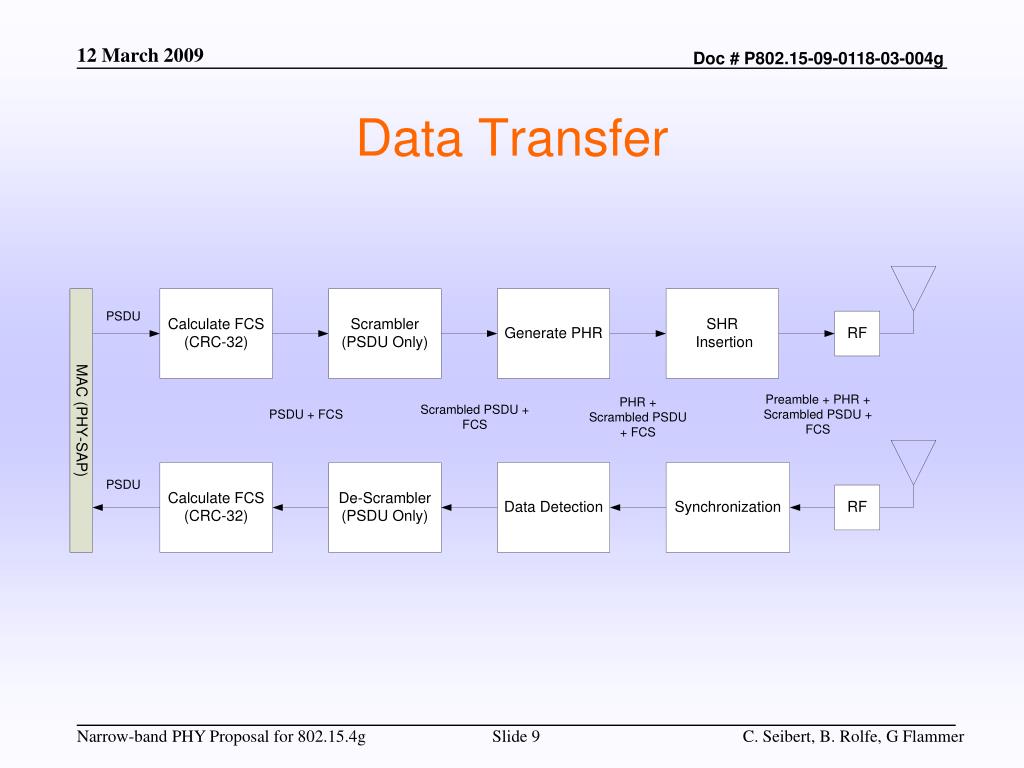 12 March 2009

Doc # P802.15-09-0118-03-004g

Data Transfer

MAC (PHY-SAP)

PSDU

Calculate FCS (CRC-32)

Scrambler (PSDU Only)

Generate PHR

SHR Insertion

RF

PSDU + FCS

Scrambled PSDU + FCS

PHR + Scrambled PSDU + FCS

Preamble + PHR + Scrambled PSDU + FCS

PSDU

Calculate FCS (CRC-32)

De-Scrambler (PSDU Only)

Data Detection

Synchronization

RF

Narrow-band PHY Proposal for 802.15.4g

Slide 9

C. Seibert, B. Rolfe, G Flammer